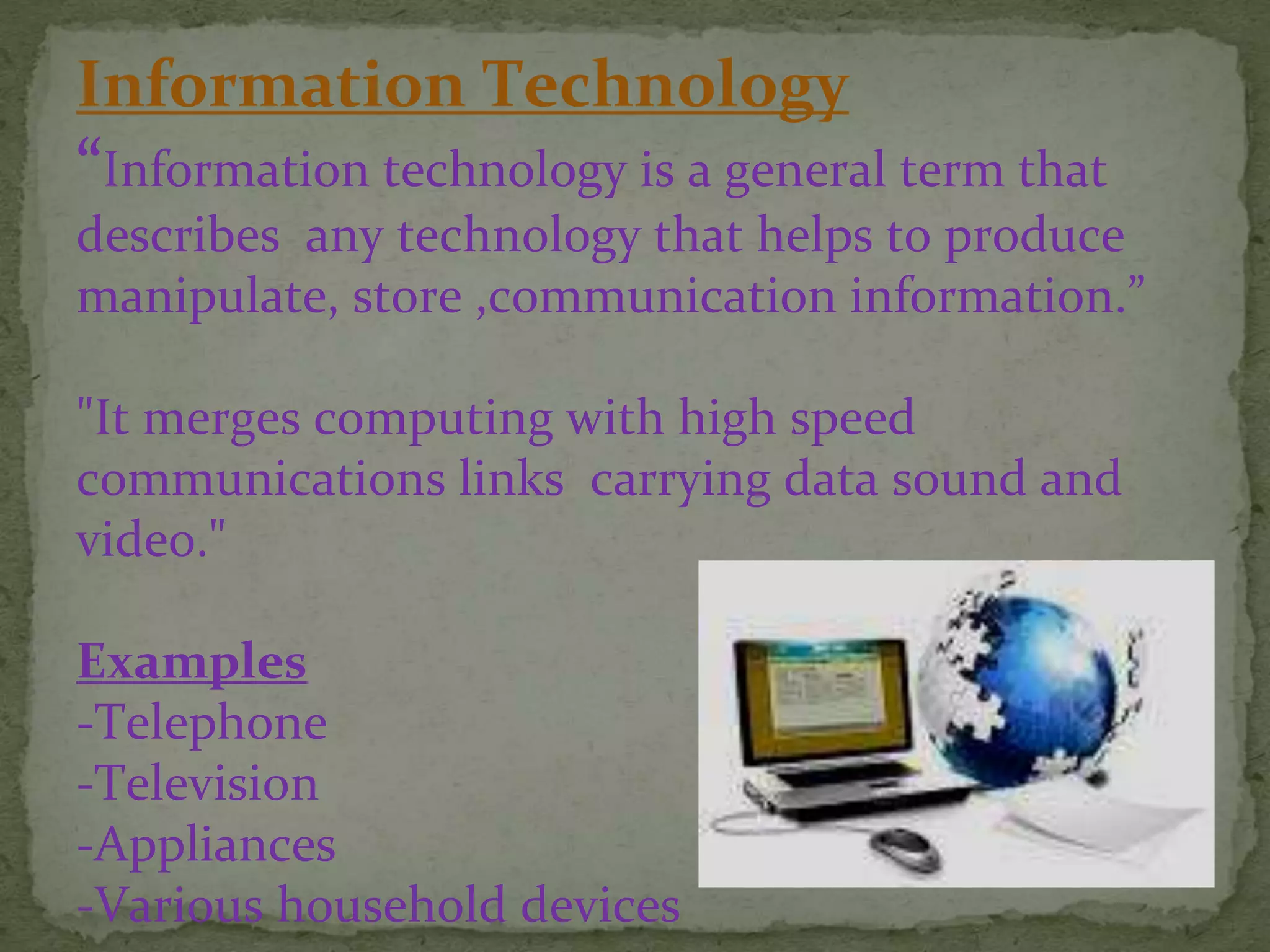 Information Technology
“Information technology is a general term that describes any technology that helps to produce manipulate, store ,communication information.”

"It merges computing with high speed communications links carrying data sound and video."

Examples
-Telephone
-Television
-Appliances
-Various household devices